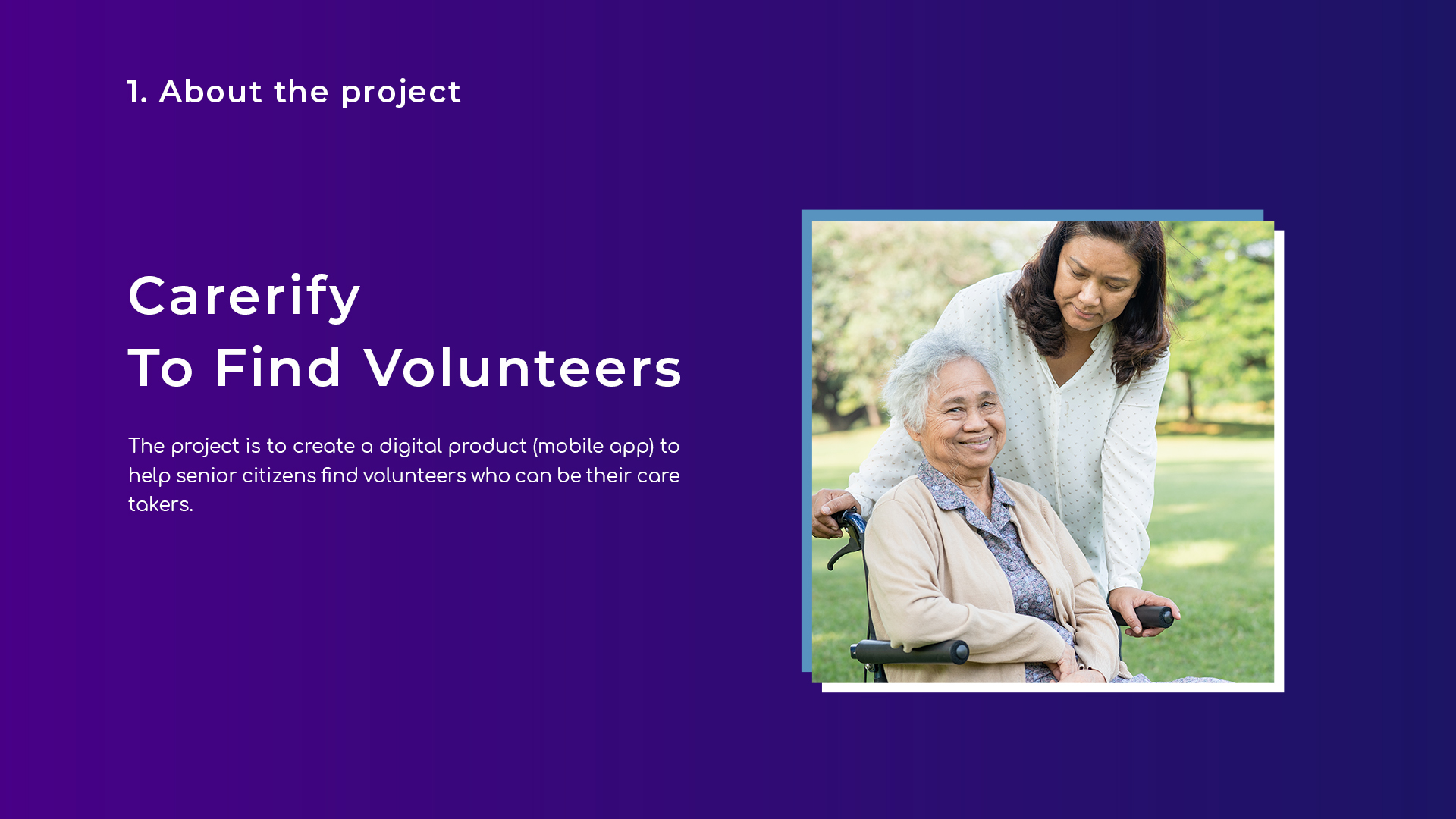 1. About the project

Carerify
To Find Volunteers

The project is to create a digital product (mobile app) to help senior citizens find volunteers who can be their care takers.